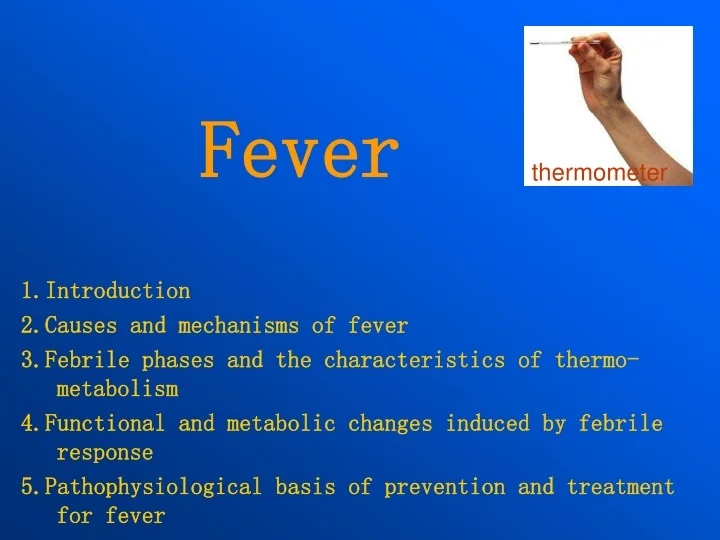 Fever

thermometer

1. Introduction
2. Causes and mechanisms of fever
3. Febrile phases and the characteristics of thermo-metabolism
4. Functional and metabolic changes induced by febrile response
5. Pathophysiological basis of prevention and treatment for fever